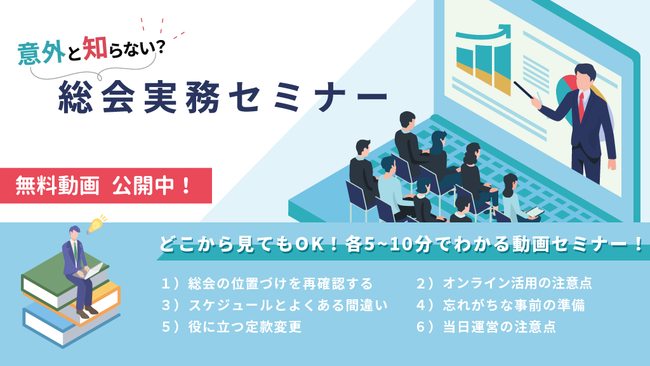 意外と知らない?
総会実務セミナー

無料動画　公開中！

どこから見てもOK！各5~10分でわかる動画セミナー！

１）総会の位置づけを再確認する
２）オンライン活用の注意点
３）スケジュールとよくある間違い
４）忘れがちな事前の準備
５）役に立つ定款変更
６）当日運営の注意点